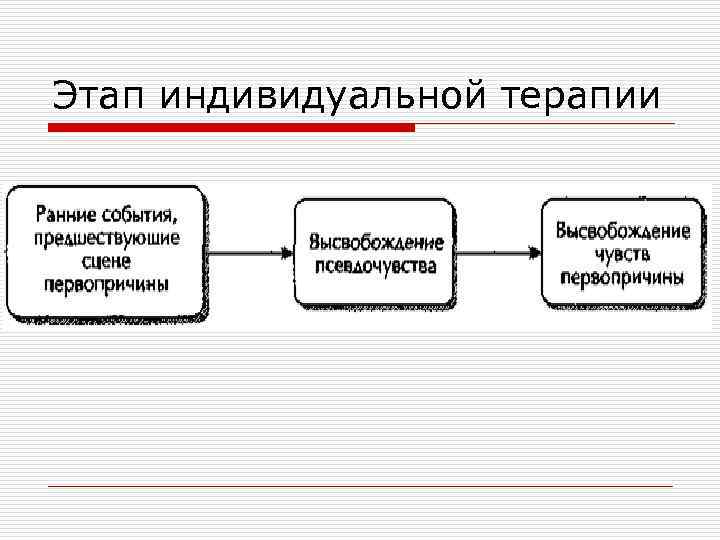 Этап индивидуальной терапии

Ранние события, предшествующие сцене первопричины

Высвобождение псевдочувства

Высвобождение чувств первопричины